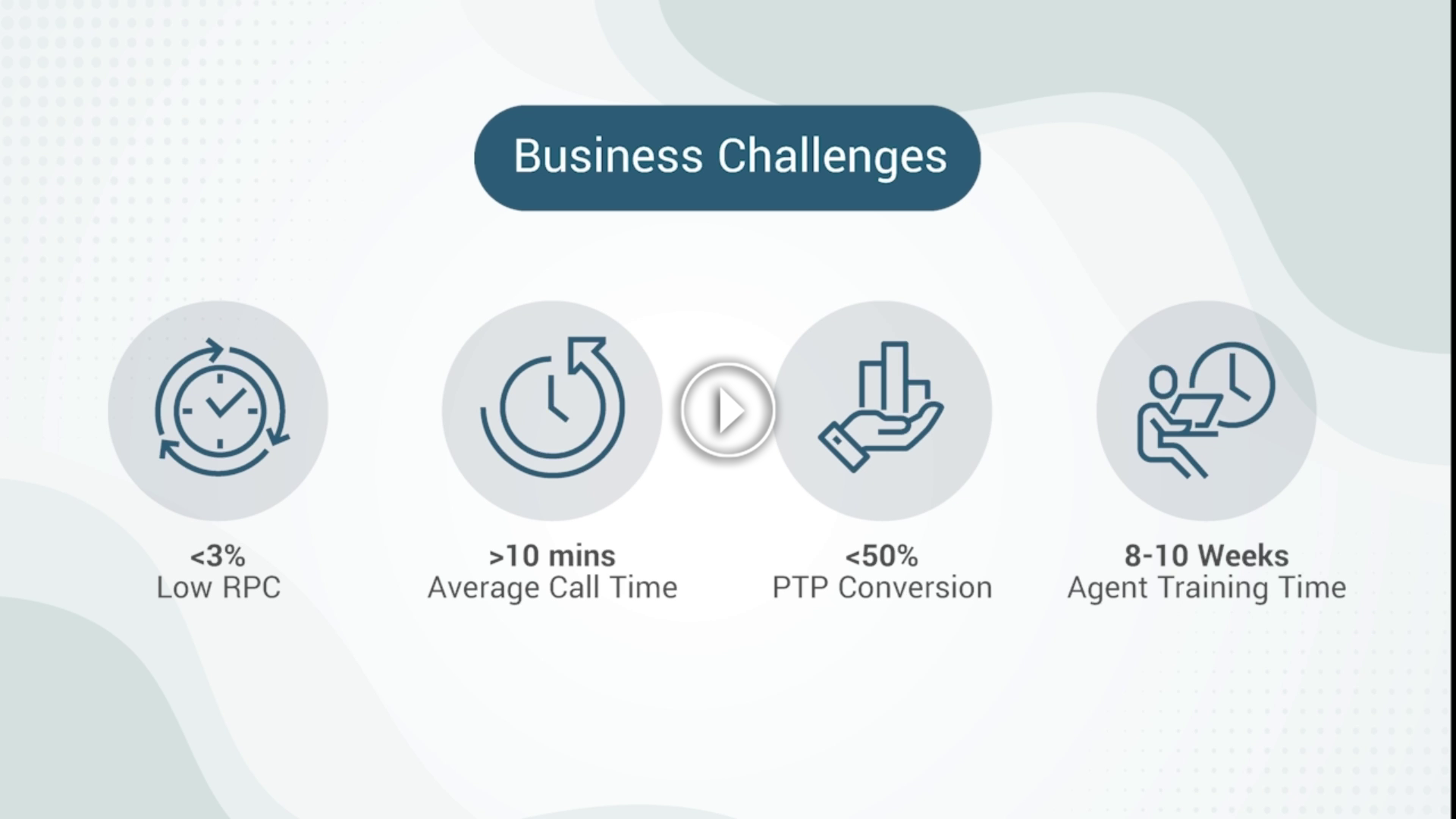 Business Challenges

<3%
Low RPC

>10 mins
Average Call Time

<50%
PTP Conversion

8-10 Weeks
Agent Training Time